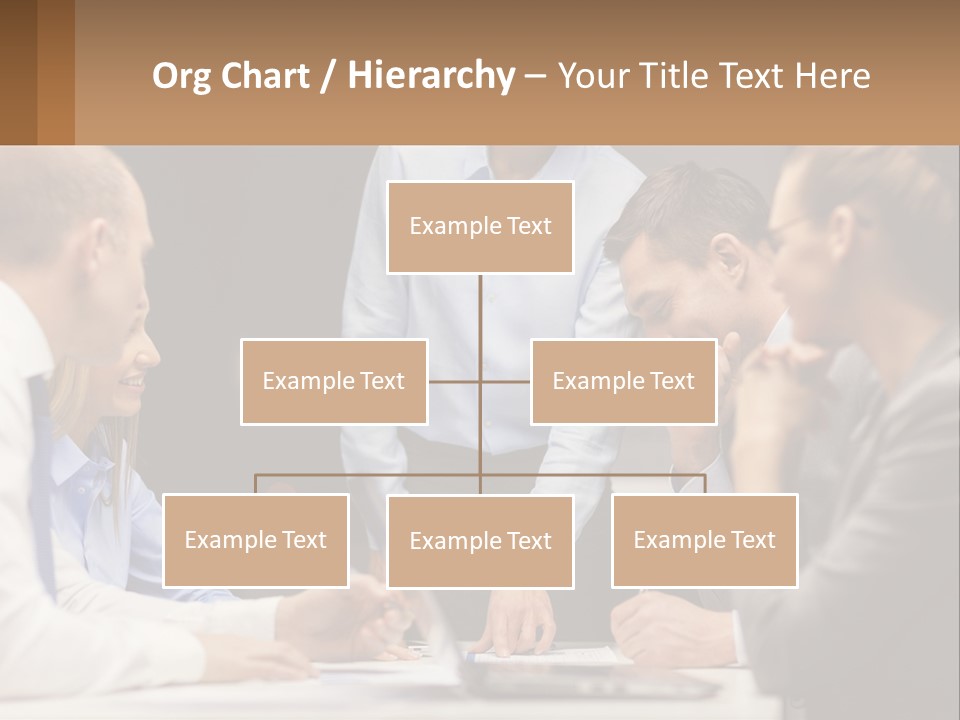 Org Chart / Hierarchy – Your Title Text Here

Example Text

Example Text

Example Text

Example Text

Example Text

Example Text